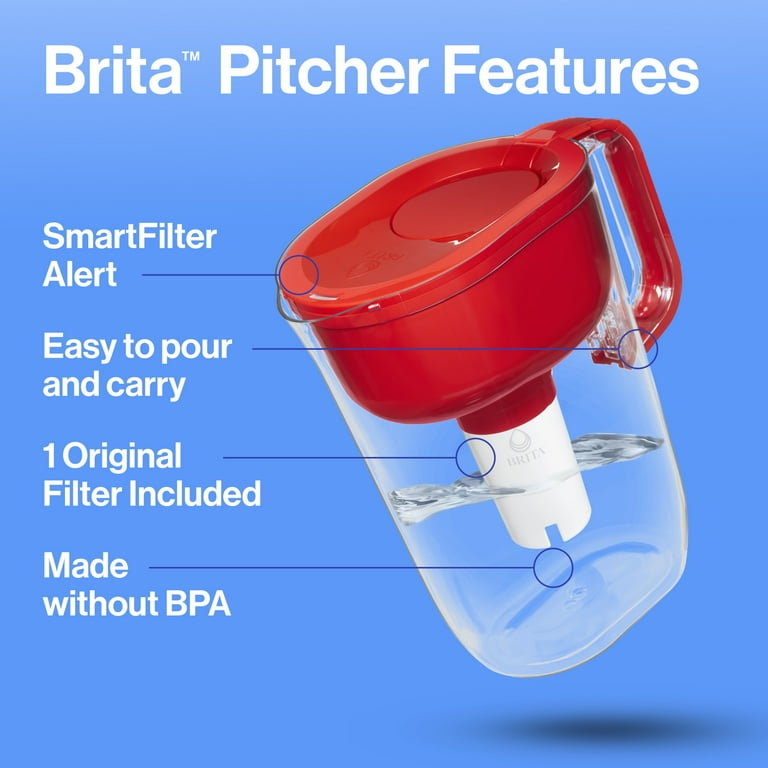 Brita™ Pitcher Features

SmartFilter Alert

Easy to pour and carry

1 Original Filter Included

Made without BPA

BRITA